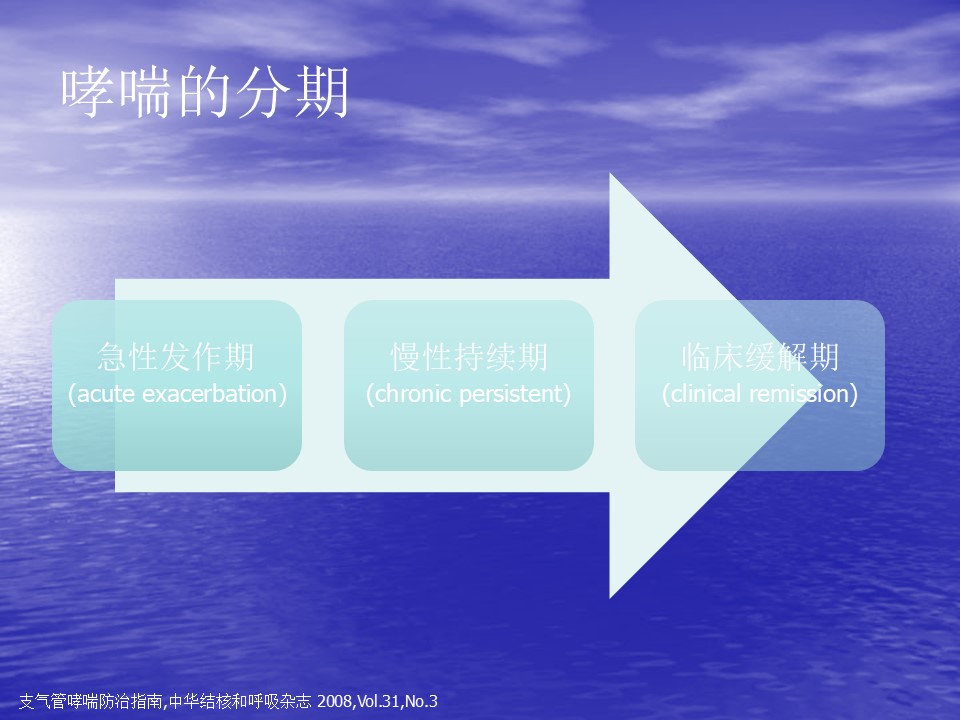 哮喘的分期

急性发作期
(acute exacerbation)

慢性持续期
(chronic persistent)

临床缓解期
(clinical remission)

支气管哮喘防治指南,中华结核和呼吸杂志 2008,Vol.31,No.3